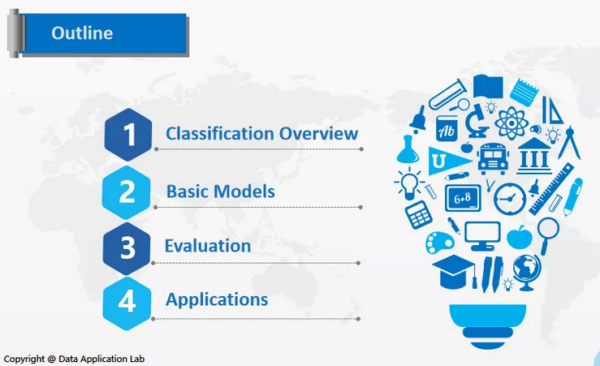 Outline

1 Classification Overview

2 Basic Models

3 Evaluation

4 Applications

Ab

U

6+8

Copyright @ Data Application Lab